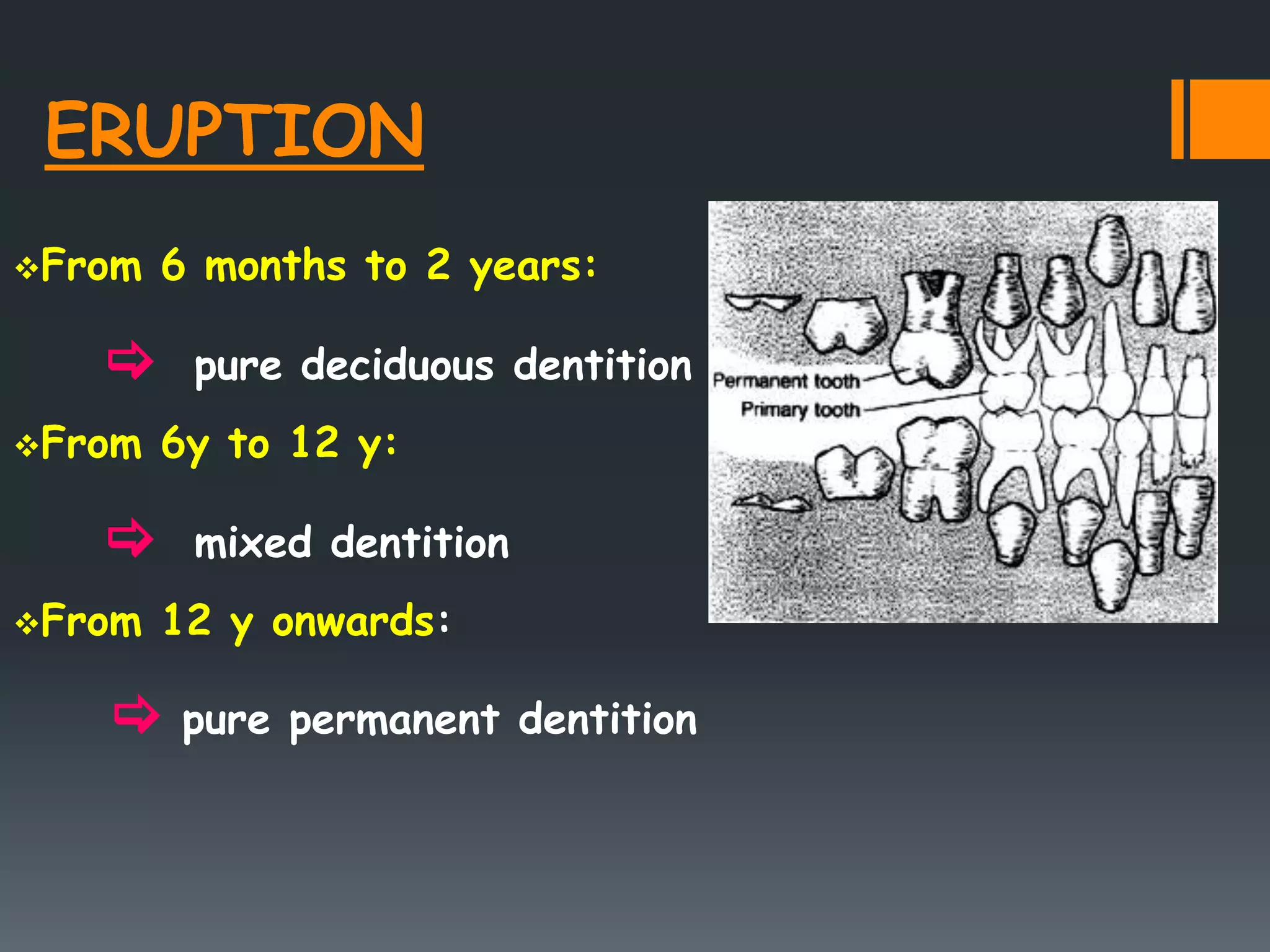 ERUPTION

❖From 6 months to 2 years:

⇨ pure deciduous dentition

❖From 6y to 12 y:

⇨ mixed dentition

❖From 12 y onwards:

⇨ pure permanent dentition

Permanent tooth
Primary tooth